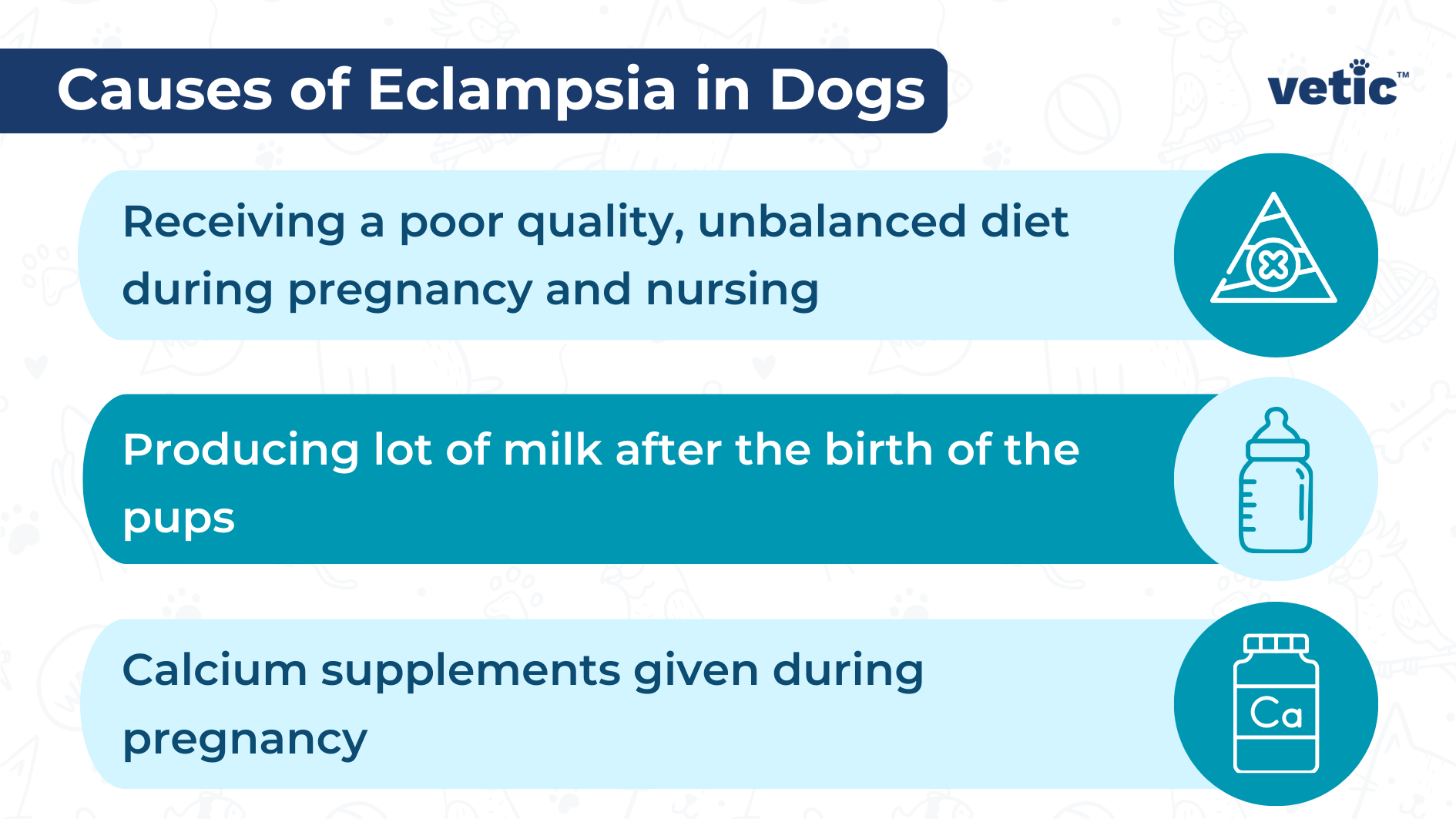 Causes of Eclampsia in Dogs

vetic™

Receiving a poor quality, unbalanced diet during pregnancy and nursing

Producing lot of milk after the birth of the pups

Calcium supplements given during pregnancy

Ca